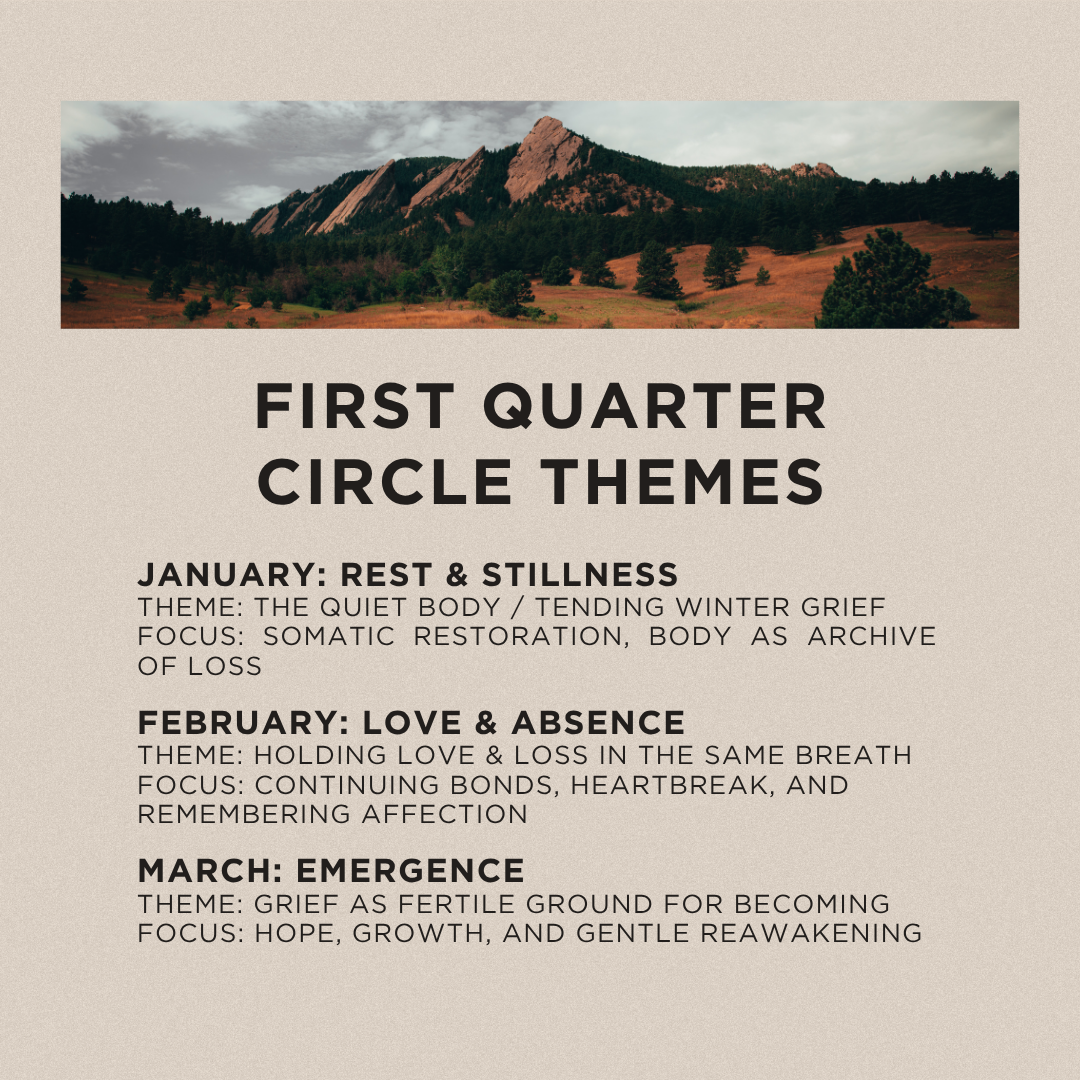 FIRST QUARTER CIRCLE THEMES

JANUARY: REST & STILLNESS
THEME: THE QUIET BODY / TENDING WINTER GRIEF
FOCUS: SOMATIC RESTORATION, BODY AS ARCHIVE OF LOSS

FEBRUARY: LOVE & ABSENCE
THEME: HOLDING LOVE & LOSS IN THE SAME BREATH
FOCUS: CONTINUING BONDS, HEARTBREAK, AND REMEMBERING AFFECTION

MARCH: EMERGENCE
THEME: GRIEF AS FERTILE GROUND FOR BECOMING
FOCUS: HOPE, GROWTH, AND GENTLE REAWAKENING